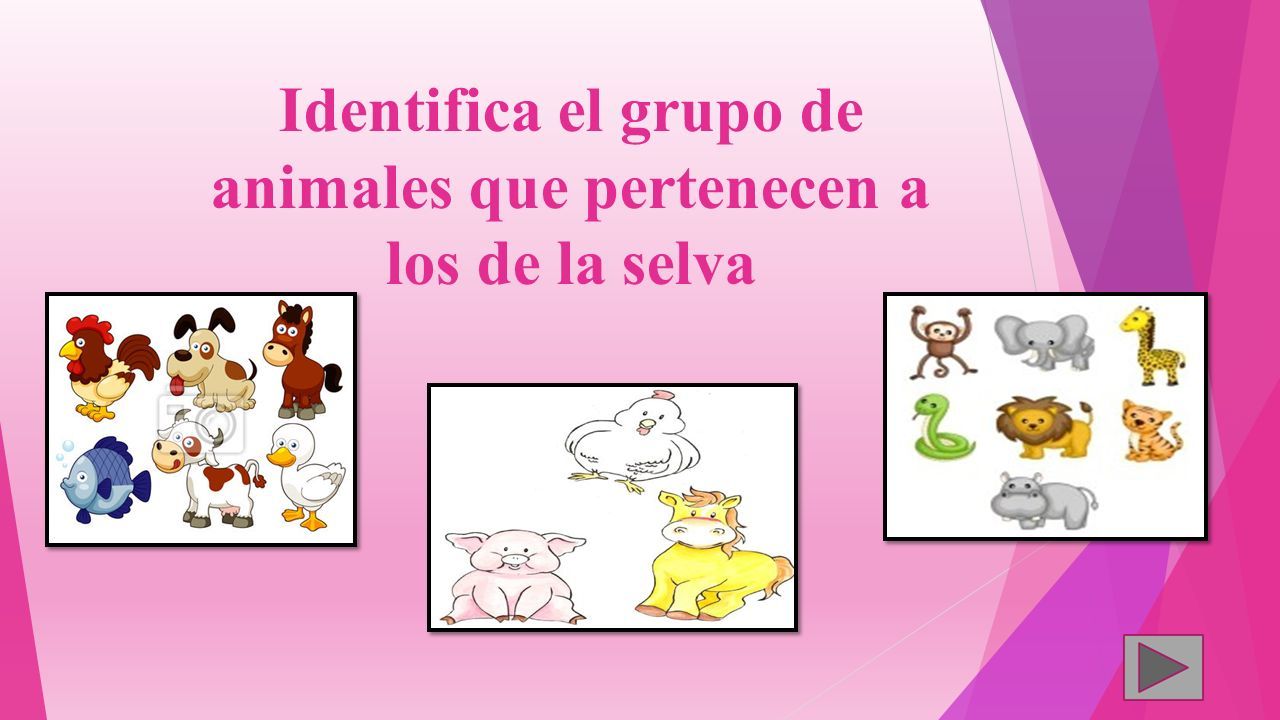 Identifica el grupo de animales que pertenecen a los de la selva